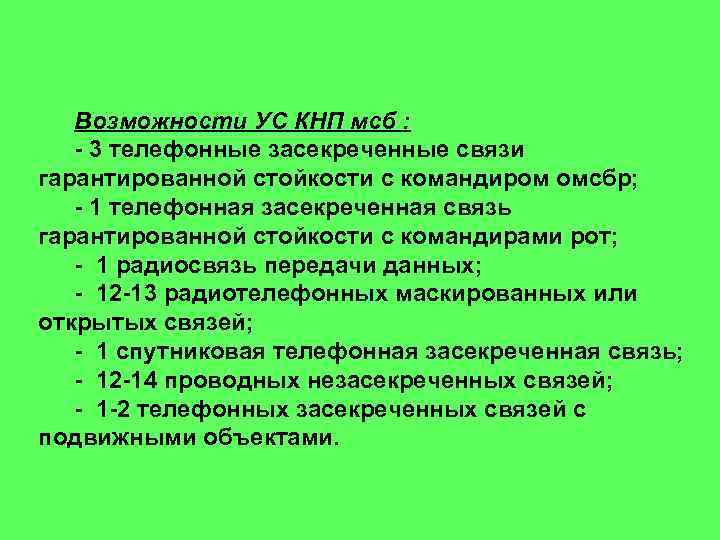 Возможности УС КНП мсб :

- 3 телефонные засекреченные связи гарантированной стойкости с командиром омсбр;

- 1 телефонная засекреченная связь гарантированной стойкости с командирами рот;

- 1 радиосвязь передачи данных;

- 12-13 радиотелефонных маскированных или открытых связей;

- 1 спутниковая телефонная засекреченная связь;

- 12-14 проводных незасекреченных связей;

- 1-2 телефонных засекреченных связей с подвижными объектами.